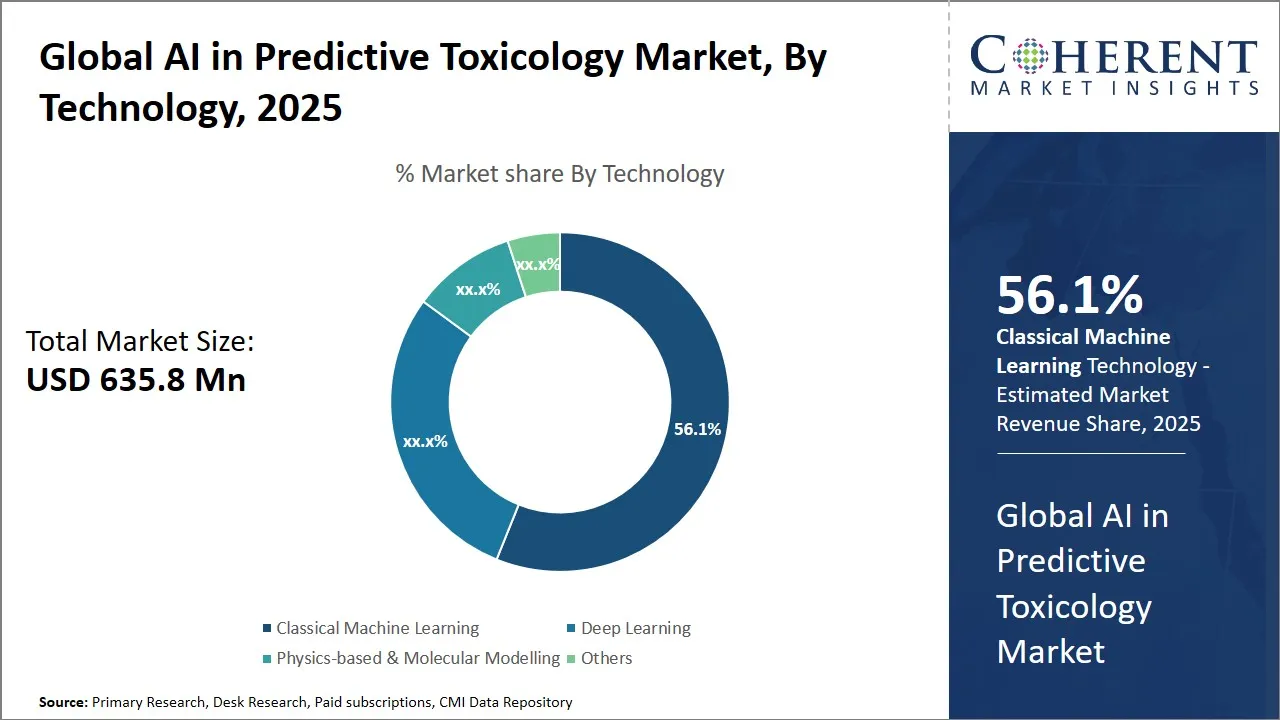 Global AI in Predictive Toxicology Market, By Technology, 2025

% Market share By Technology

Total Market Size:
USD 635.8 Mn

xx.x%
xx.x%
xx.x%
56.1%

Classical Machine Learning
Deep Learning
Physics-based & Molecular Modelling
Others

Source: Primary Research, Desk Research, Paid subscriptions, CMI Data Repository

COHERENT
MARKET INSIGHTS

56.1%
Classical Machine Learning Technology - Estimated Market Revenue Share, 2025

Global AI in Predictive Toxicology Market